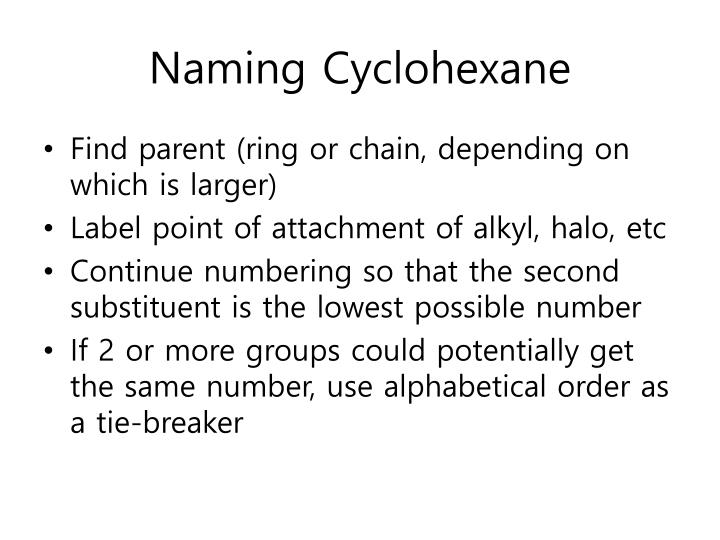 Naming Cyclohexane

• Find parent (ring or chain, depending on which is larger)
• Label point of attachment of alkyl, halo, etc
• Continue numbering so that the second substituent is the lowest possible number
• If 2 or more groups could potentially get the same number, use alphabetical order as a tie-breaker